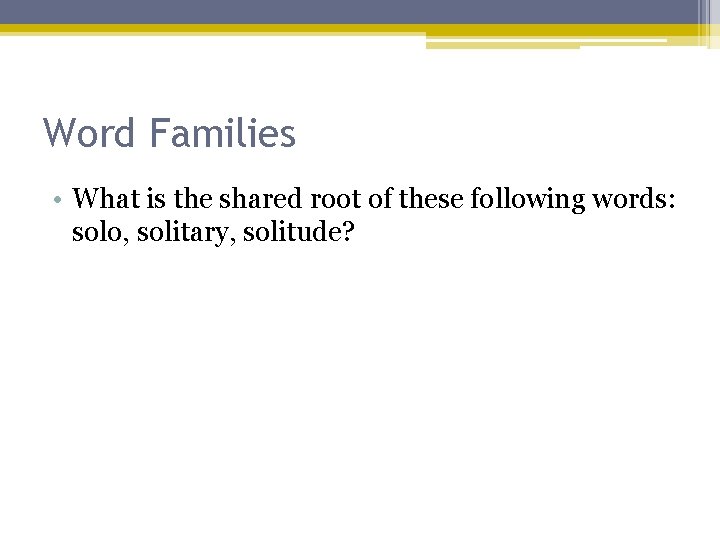 Word Families

• What is the shared root of these following words: solo, solitary, solitude?